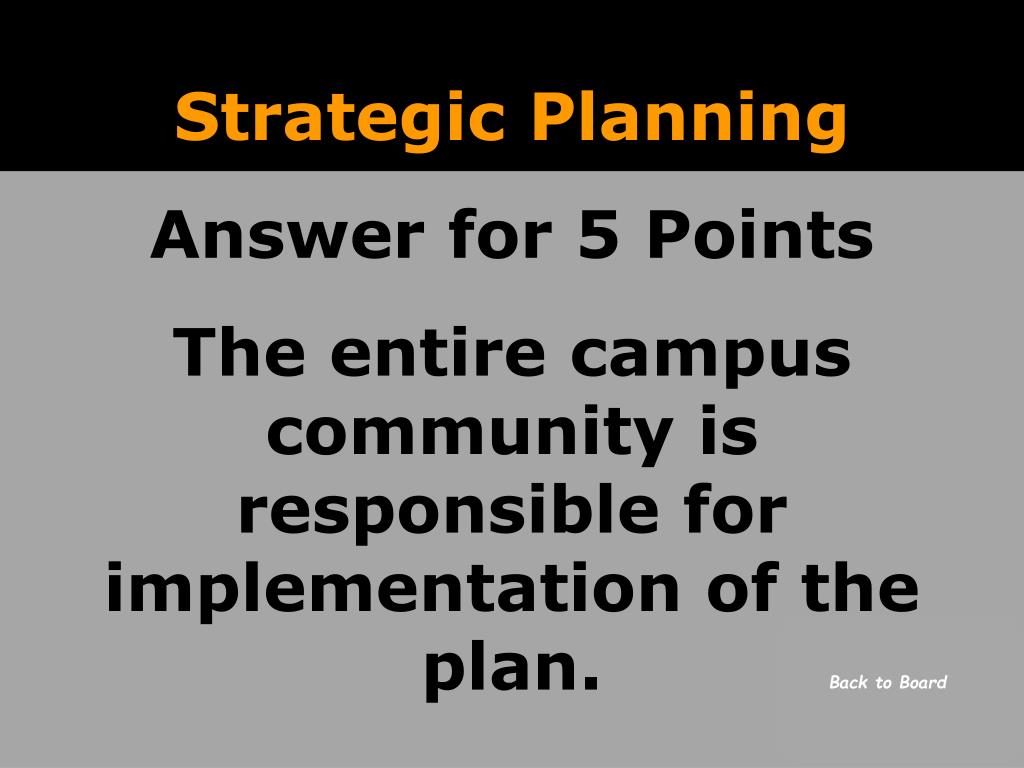 Strategic Planning

Answer for 5 Points

The entire campus community is responsible for implementation of the plan.

Back to Board